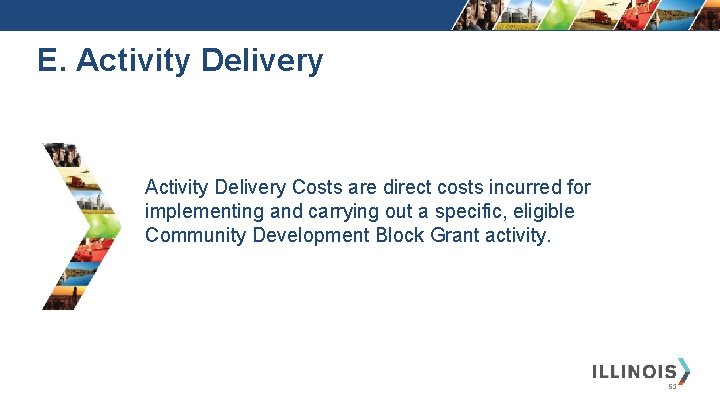 E. Activity Delivery

Activity Delivery Costs are direct costs incurred for implementing and carrying out a specific, eligible Community Development Block Grant activity.

ILLINOIS

53